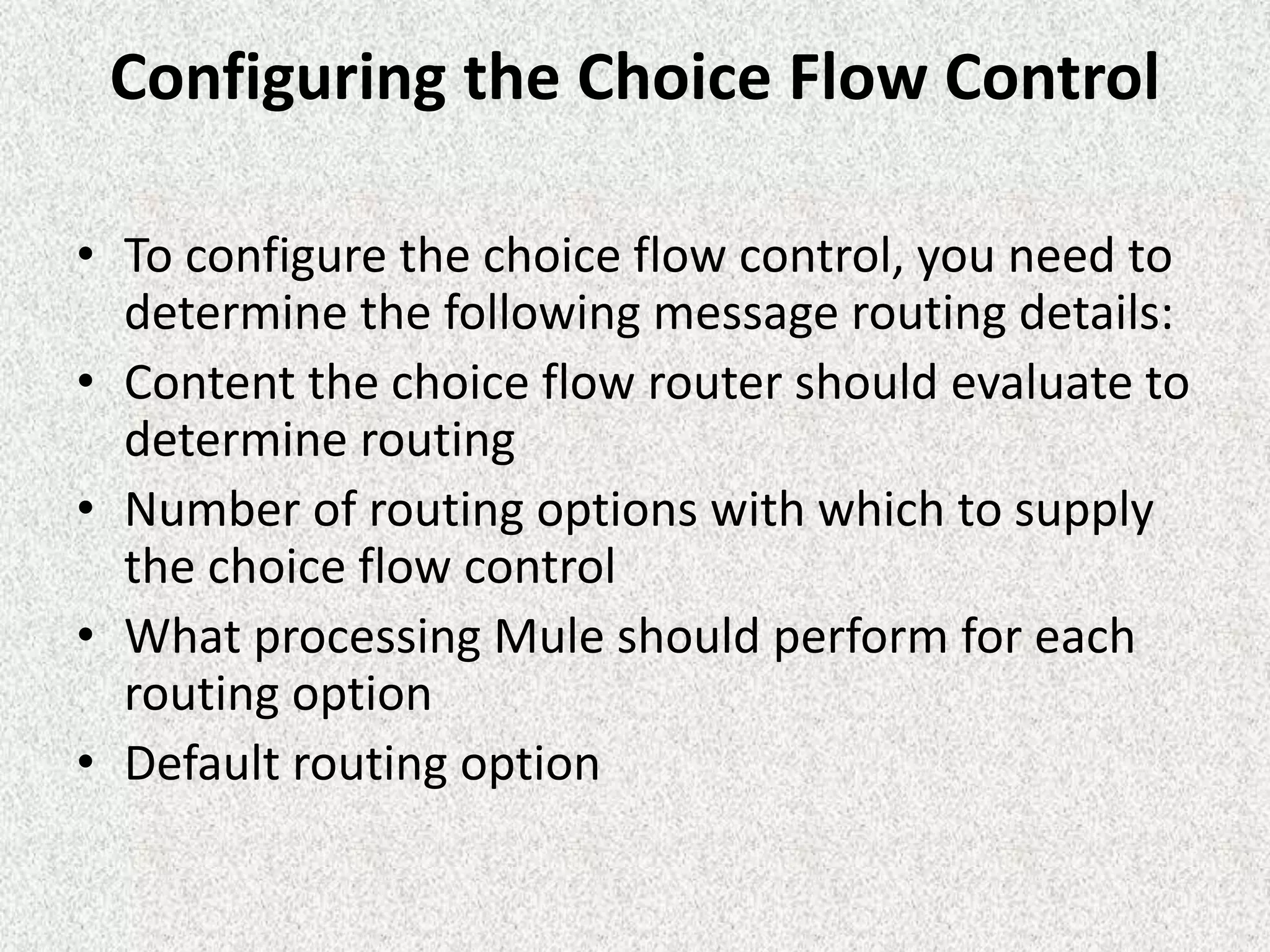 Configuring the Choice Flow Control

• To configure the choice flow control, you need to determine the following message routing details:
• Content the choice flow router should evaluate to determine routing
• Number of routing options with which to supply the choice flow control
• What processing Mule should perform for each routing option
• Default routing option